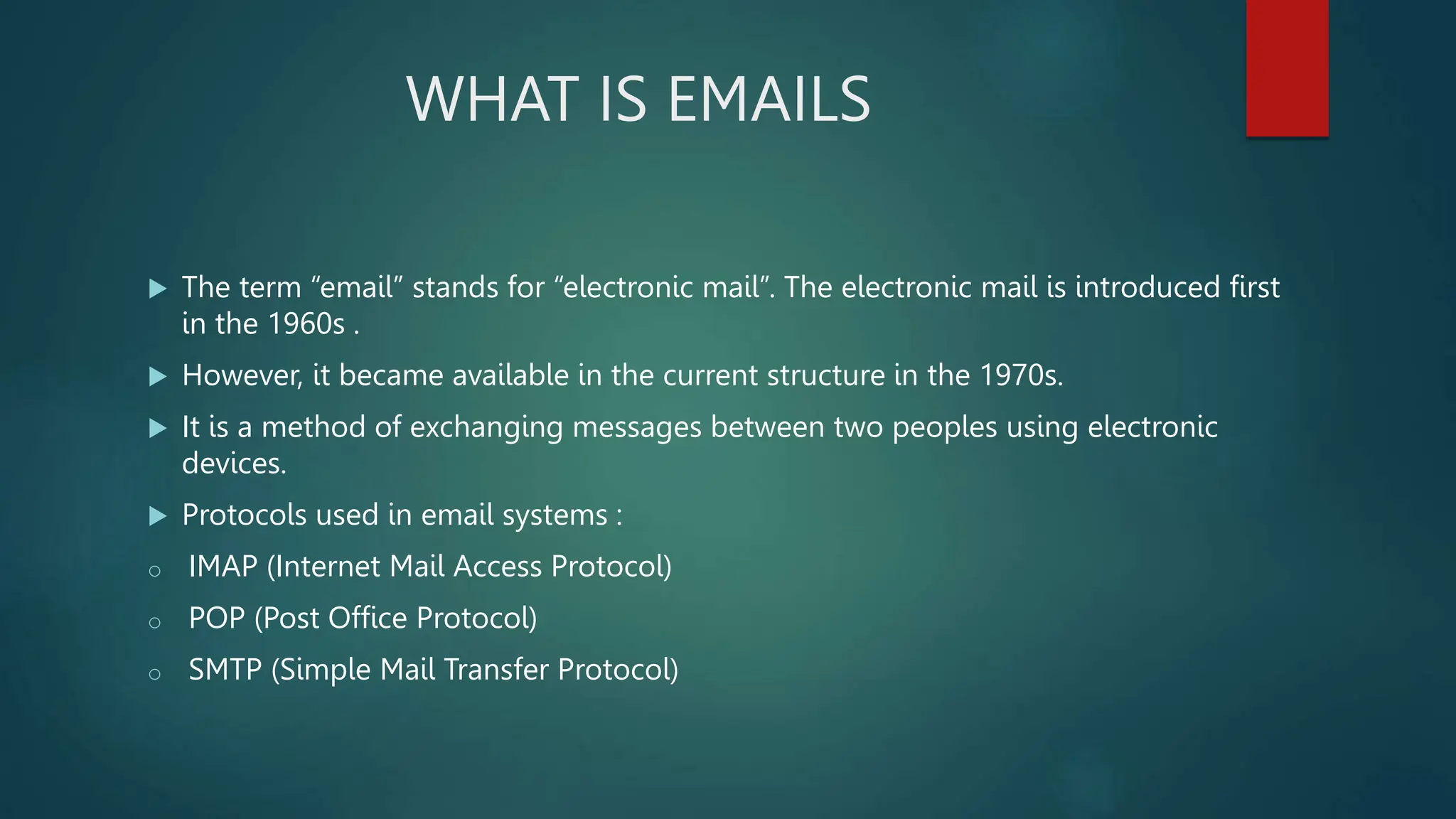 WHAT IS EMAILS

▶ The term “email” stands for “electronic mail”. The electronic mail is introduced first in the 1960s .

▶ However, it became available in the current structure in the 1970s.

▶ It is a method of exchanging messages between two peoples using electronic devices.

▶ Protocols used in email systems :

○ IMAP (Internet Mail Access Protocol)

○ POP (Post Office Protocol)

○ SMTP (Simple Mail Transfer Protocol)